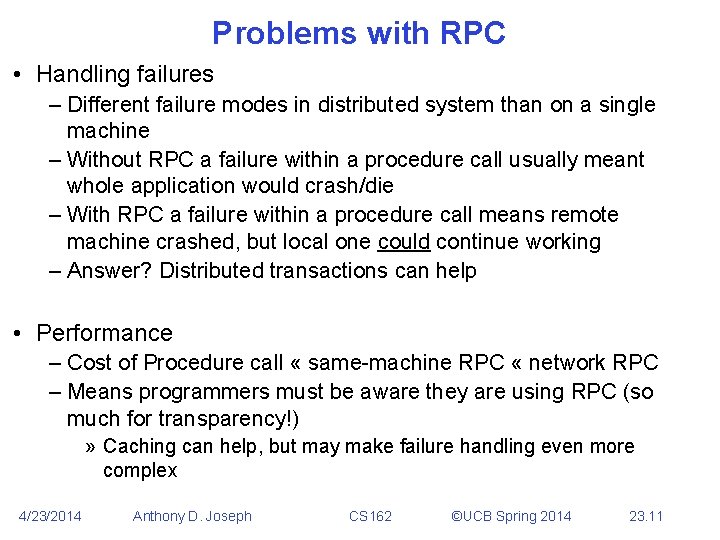 Problems with RPC

• Handling failures
– Different failure modes in distributed system than on a single machine
– Without RPC a failure within a procedure call usually meant whole application would crash/die
– With RPC a failure within a procedure call means remote machine crashed, but local one could continue working
– Answer? Distributed transactions can help

• Performance
– Cost of Procedure call « same-machine RPC « network RPC
– Means programmers must be aware they are using RPC (so much for transparency!)
» Caching can help, but may make failure handling even more complex

4/23/2014 Anthony D. Joseph CS162 ©UCB Spring 2014 23.11